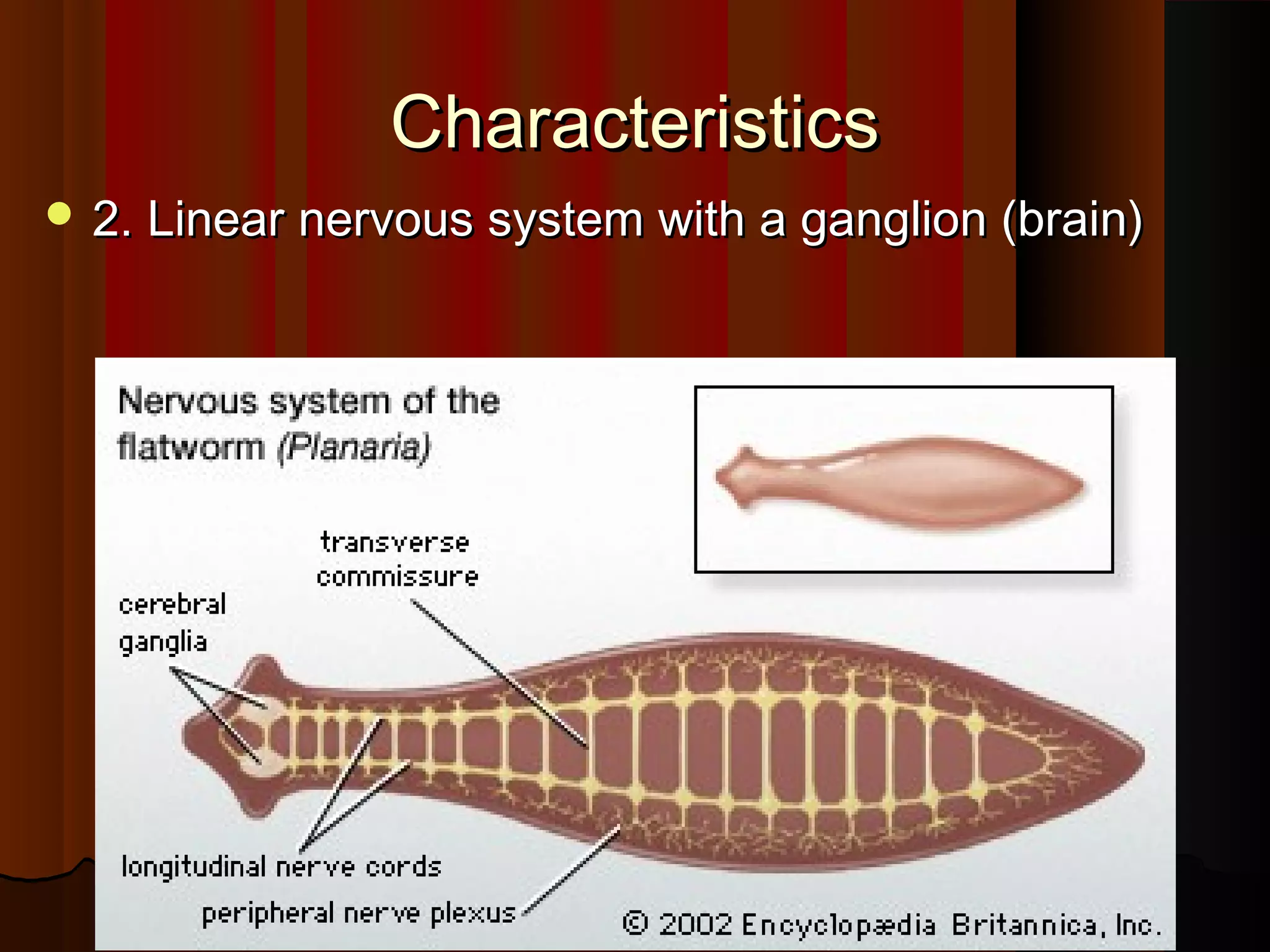 Characteristics

2. Linear nervous system with a ganglion (brain)

Nervous system of the flatworm (Planaria)

transverse commissure

cerebral ganglia

longitudinal nerve cords

peripheral nerve plexus

© 2002 Encyclopædia Britannica, Inc.